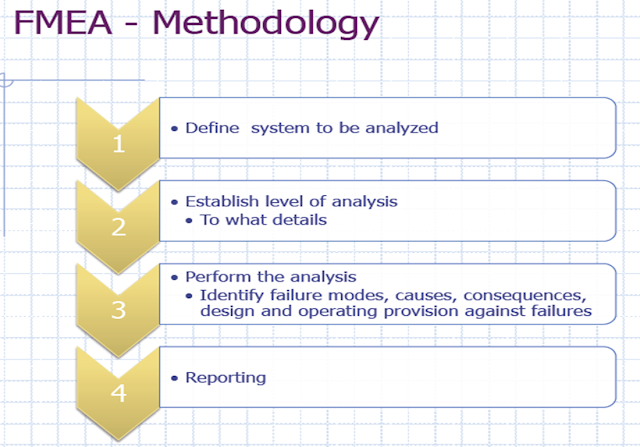 FMEA - Methodology

1

• Define  system to be analyzed

2

• Establish level of analysis
• To what details

3

• Perform the analysis
• Identify failure modes, causes, consequences, design and operating provision against failures

4

• Reporting